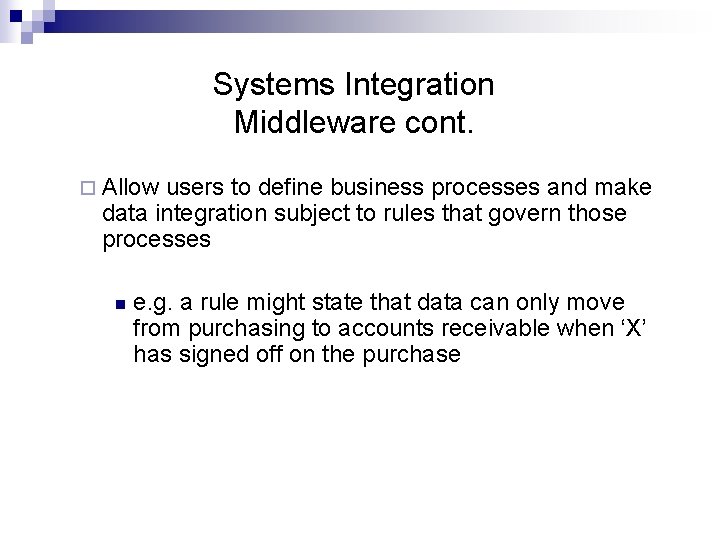 Systems Integration
Middleware cont.

Allow users to define business processes and make data integration subject to rules that govern those processes

e.g. a rule might state that data can only move from purchasing to accounts receivable when ‘X’ has signed off on the purchase